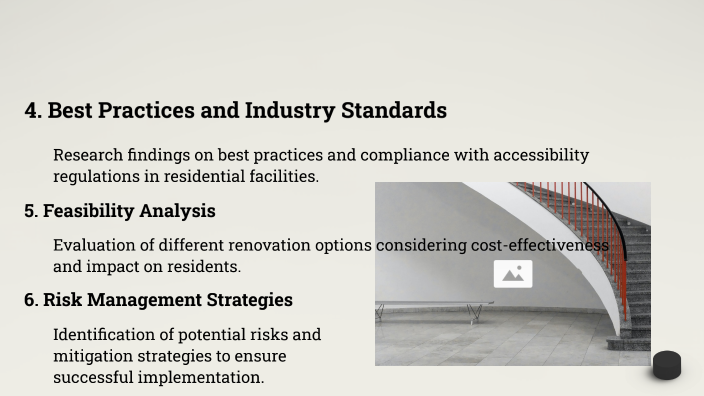 4. Best Practices and Industry Standards

Research findings on best practices and compliance with accessibility regulations in residential facilities.

5. Feasibility Analysis

Evaluation of different renovation options considering cost-effectiveness and impact on residents.

6. Risk Management Strategies

Identification of potential risks and mitigation strategies to ensure successful implementation.